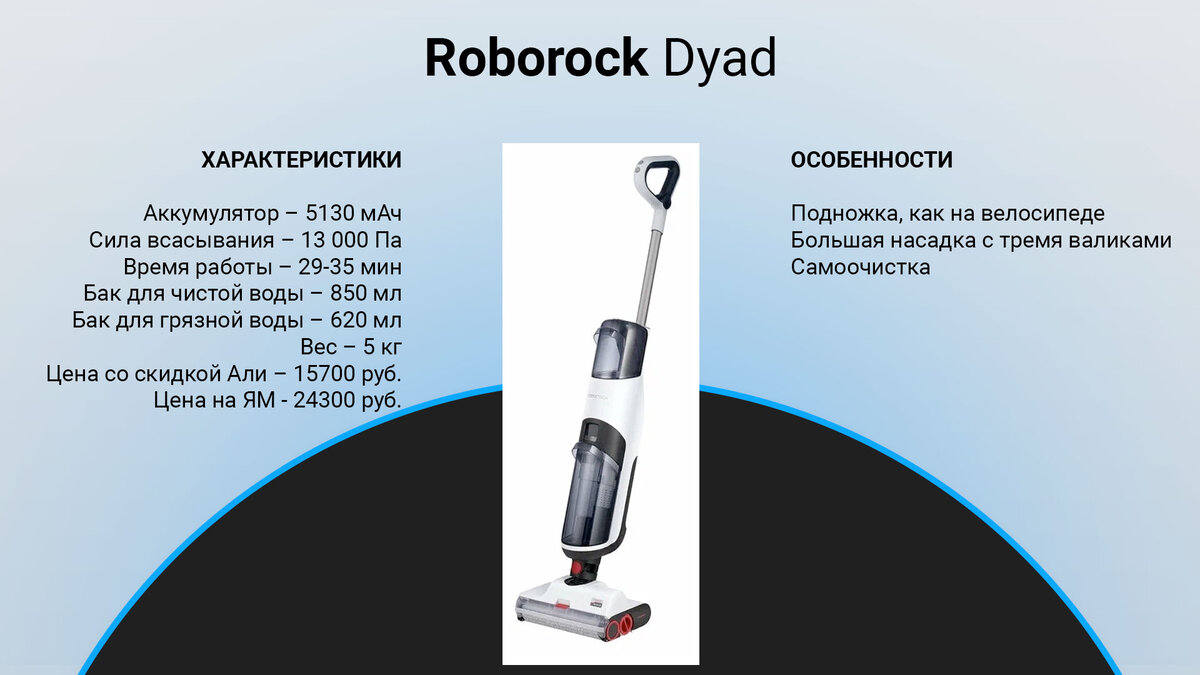 Roborock Dyad

ХАРАКТЕРИСТИКИ

Аккумулятор – 5130 мАч
Сила всасывания – 13 000 Па
Время работы – 29-35 мин
Бак для чистой воды – 850 мл
Бак для грязной воды – 620 мл
Вес – 5 кг
Цена со скидкой Али – 15700 руб.
Цена на ЯМ - 24300 руб.

ОСОБЕННОСТИ

Подножка, как на велосипеде
Большая насадка с тремя валиками
Самоочистка